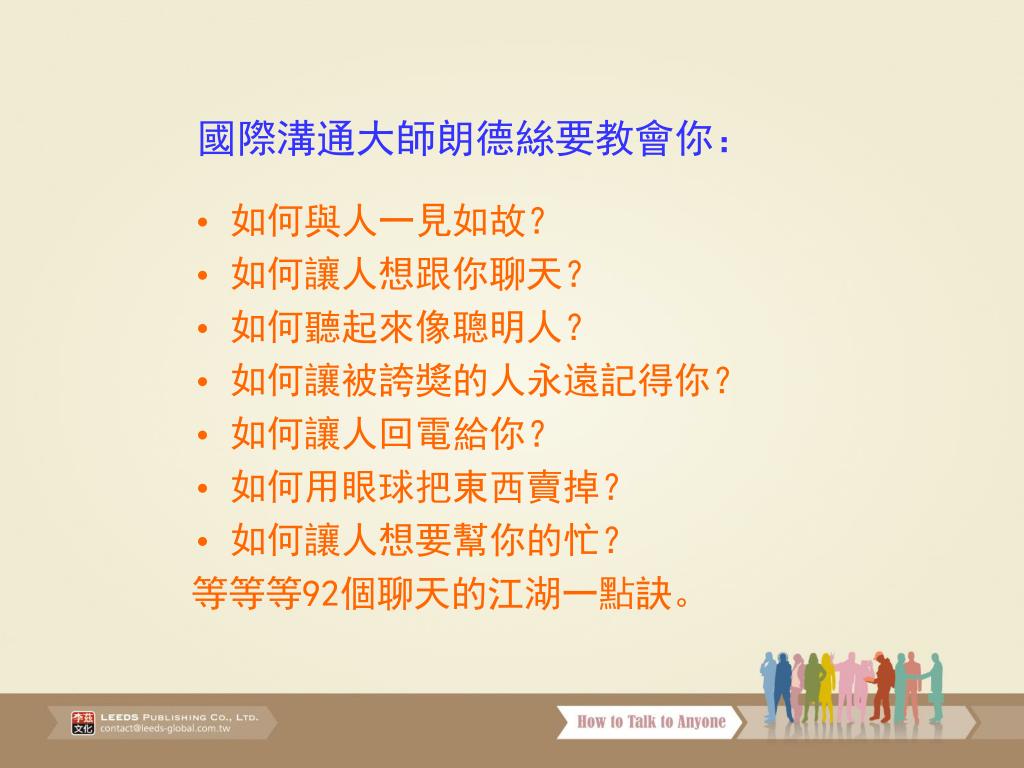 國際溝通大師朗德絲要教會你：

• 如何與人一見如故？
• 如何讓人想跟你聊天？
• 如何聽起來像聰明人？
• 如何讓被誇獎的人永遠記得你？
• 如何讓人回電給你？
• 如何用眼球把東西賣掉？
• 如何讓人想要幫你的忙？
等等等92個聊天的江湖一點訣。

李茲文化 LEEDS PUBLISHING CO., LTD.
contact@leeds-global.com.tw

How to Talk to Anyone